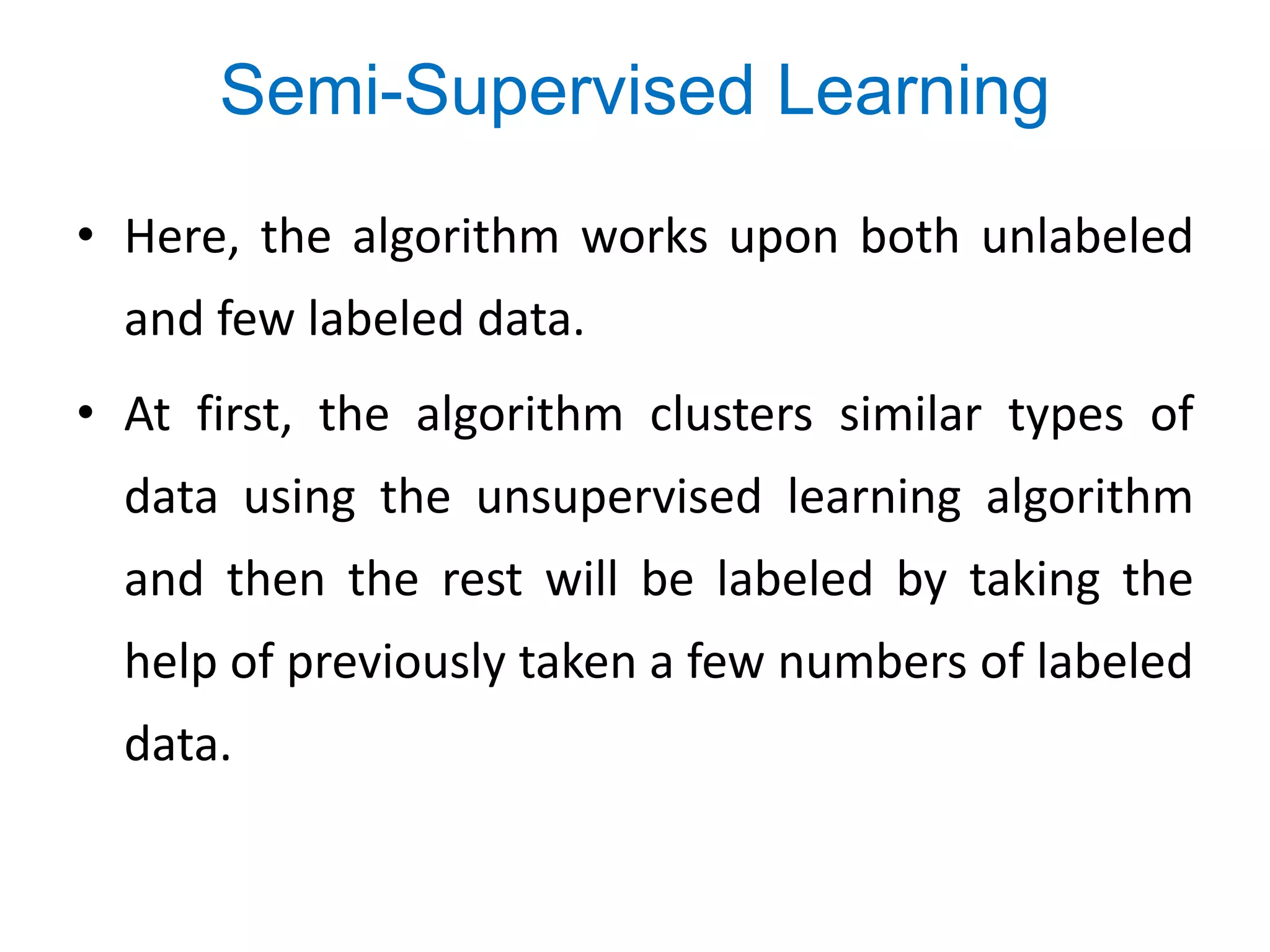 Semi-Supervised Learning

• Here, the algorithm works upon both unlabeled and few labeled data.

• At first, the algorithm clusters similar types of data using the unsupervised learning algorithm and then the rest will be labeled by taking the help of previously taken a few numbers of labeled data.